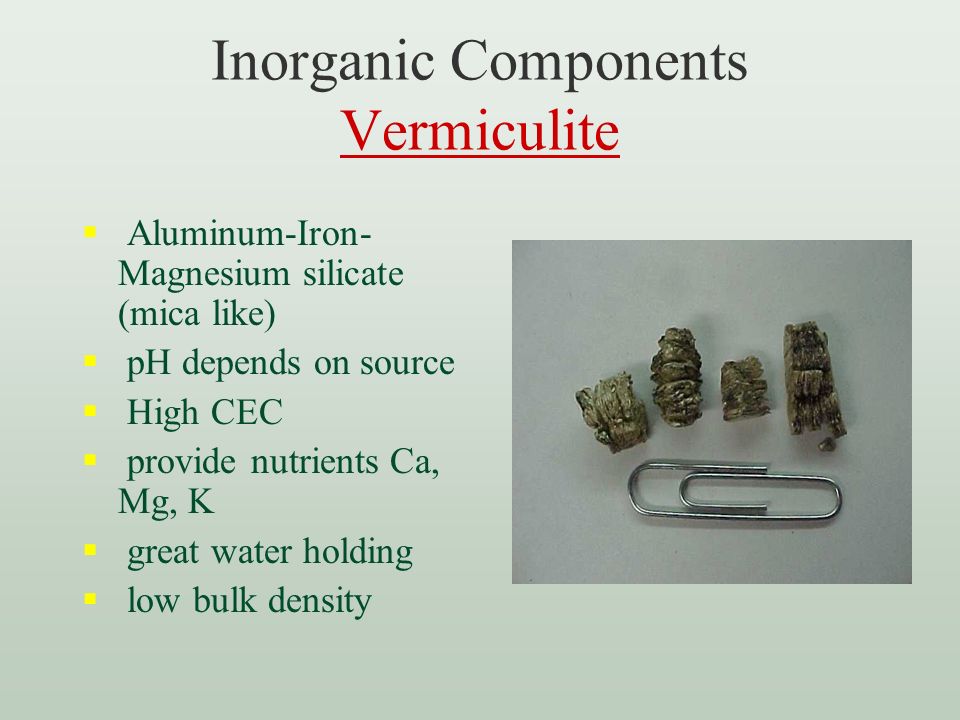 Inorganic Components
Vermiculite

- Aluminum-Iron-Magnesium silicate (mica like)
- pH depends on source
- High CEC
- provide nutrients Ca, Mg, K
- great water holding
- low bulk density